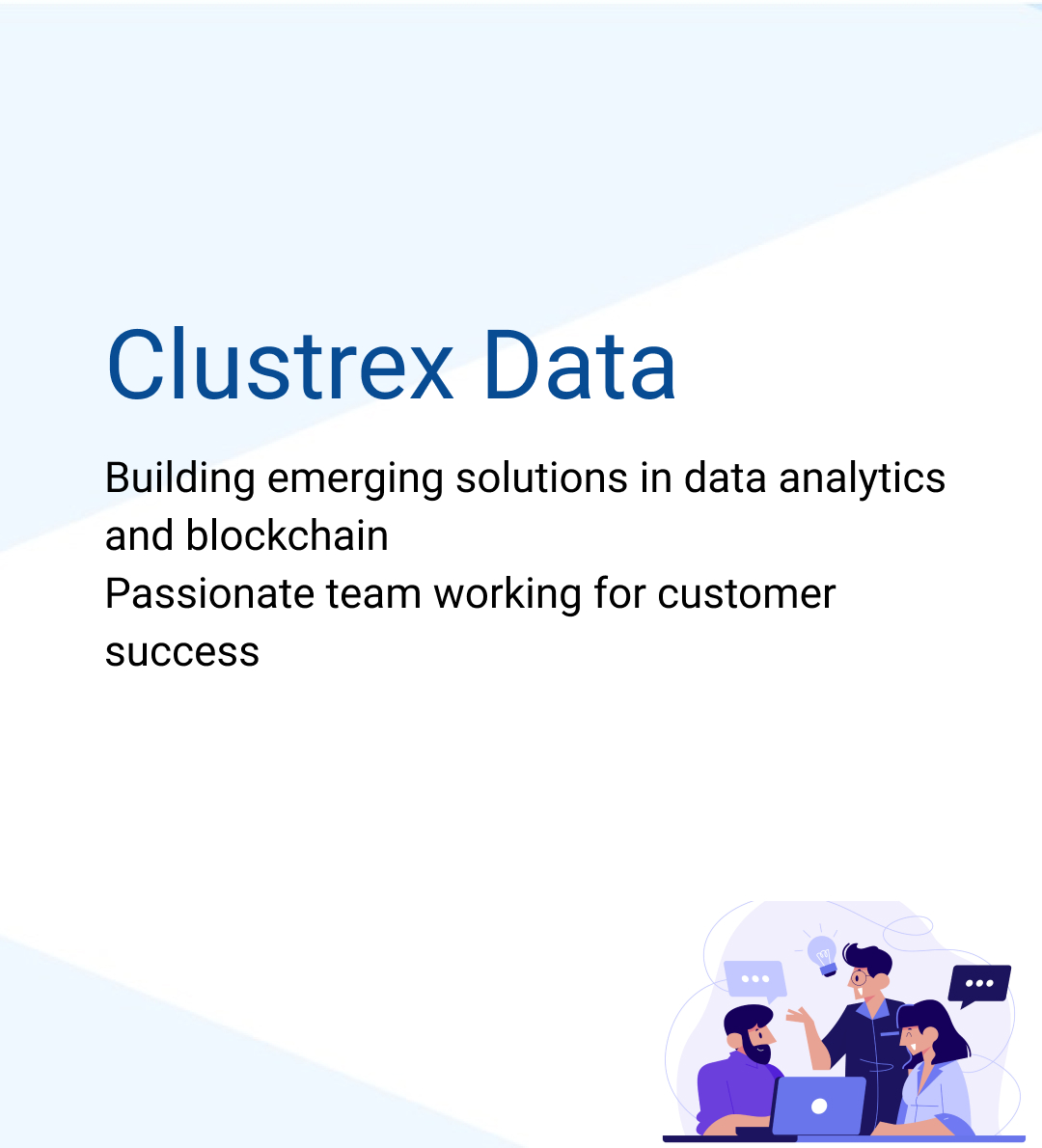 Clustrex Data

Building emerging solutions in data analytics and blockchain
Passionate team working for customer success